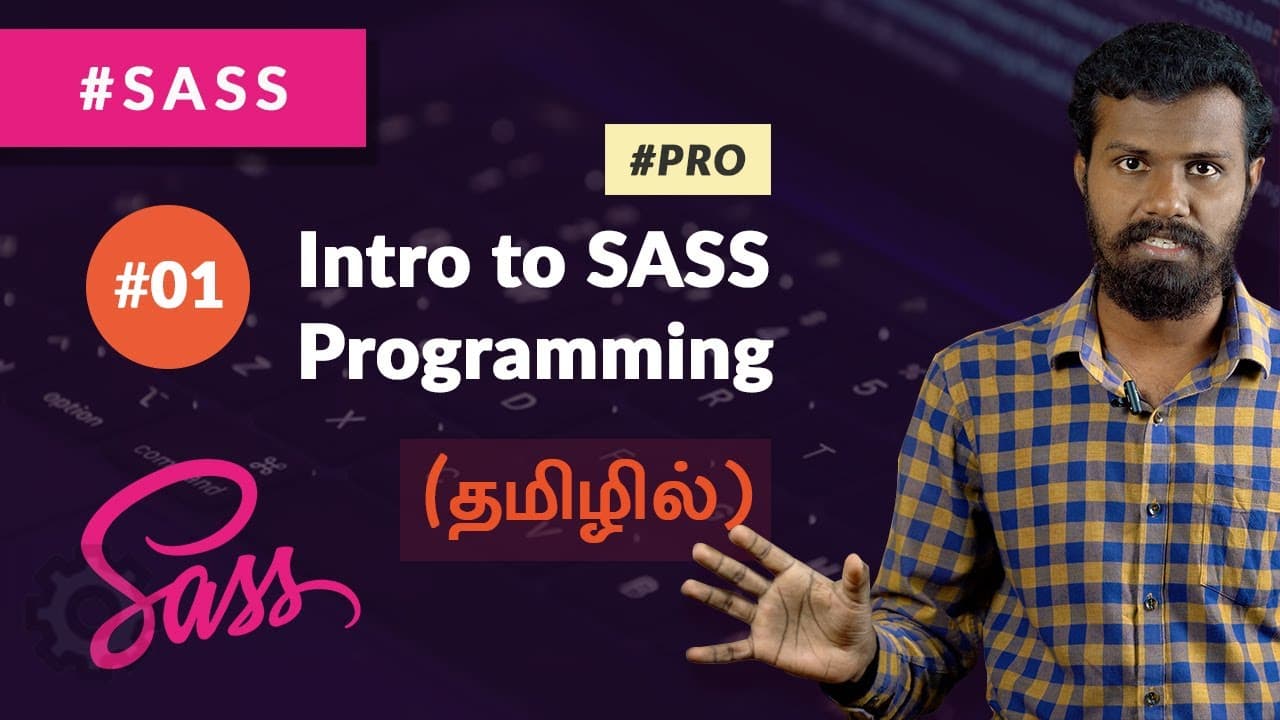 #SASS

#PRO

#01

Intro to SASS Programming

(தமிழில்)

Sass